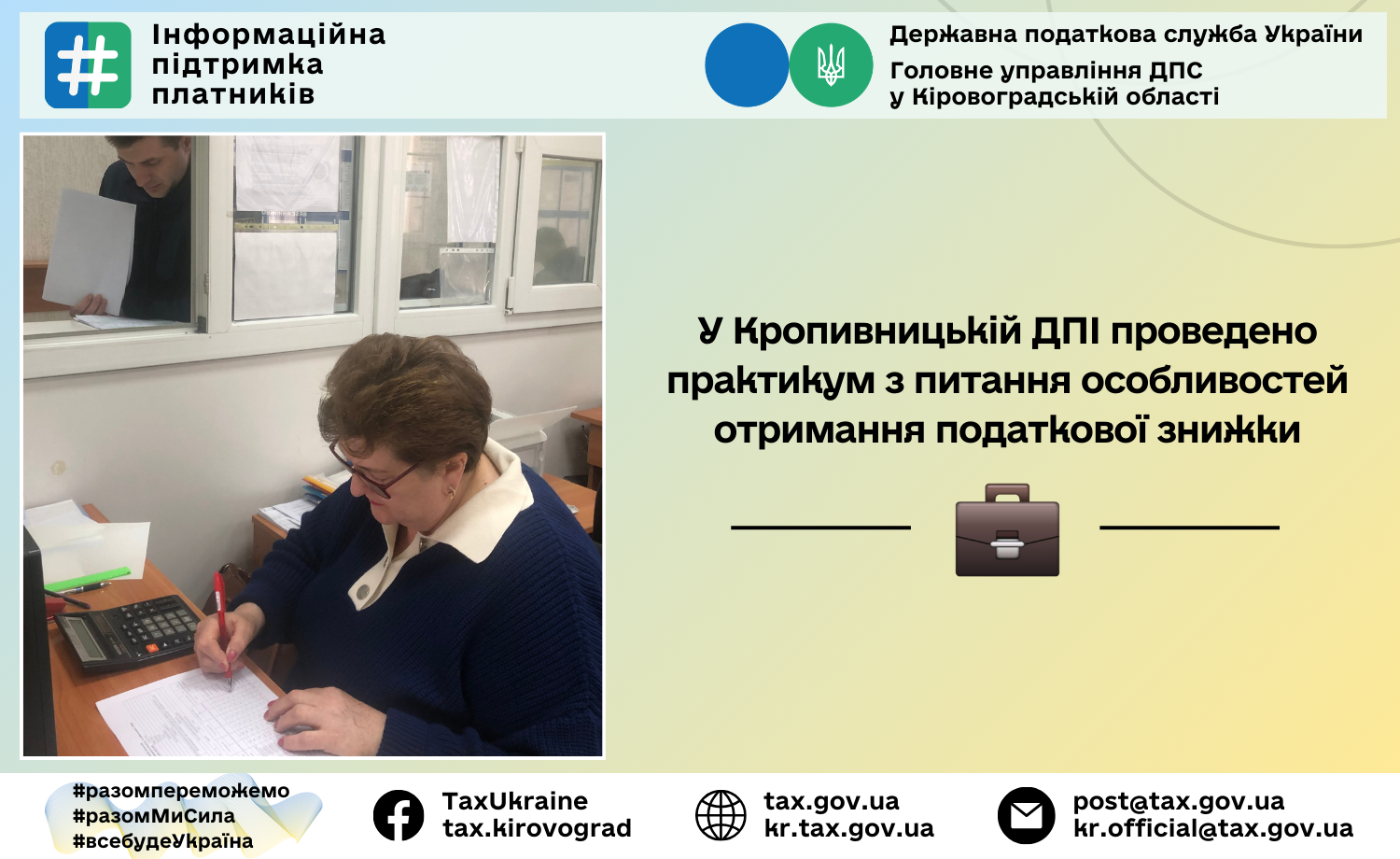 Інформаційна підтримка платників

Державна податкова служба України
Головне управління ДПС у Кіровоградській області

У Кропивницькій ДПІ проведено практикум з питання особливостей отримання податкової знижки

#разомпереможемо
#разомМиСила
#всебудеУкраїна

TaxUkraine
tax.kirovograd

tax.gov.ua
kr.tax.gov.ua

post@tax.gov.ua
kr.official@tax.gov.ua